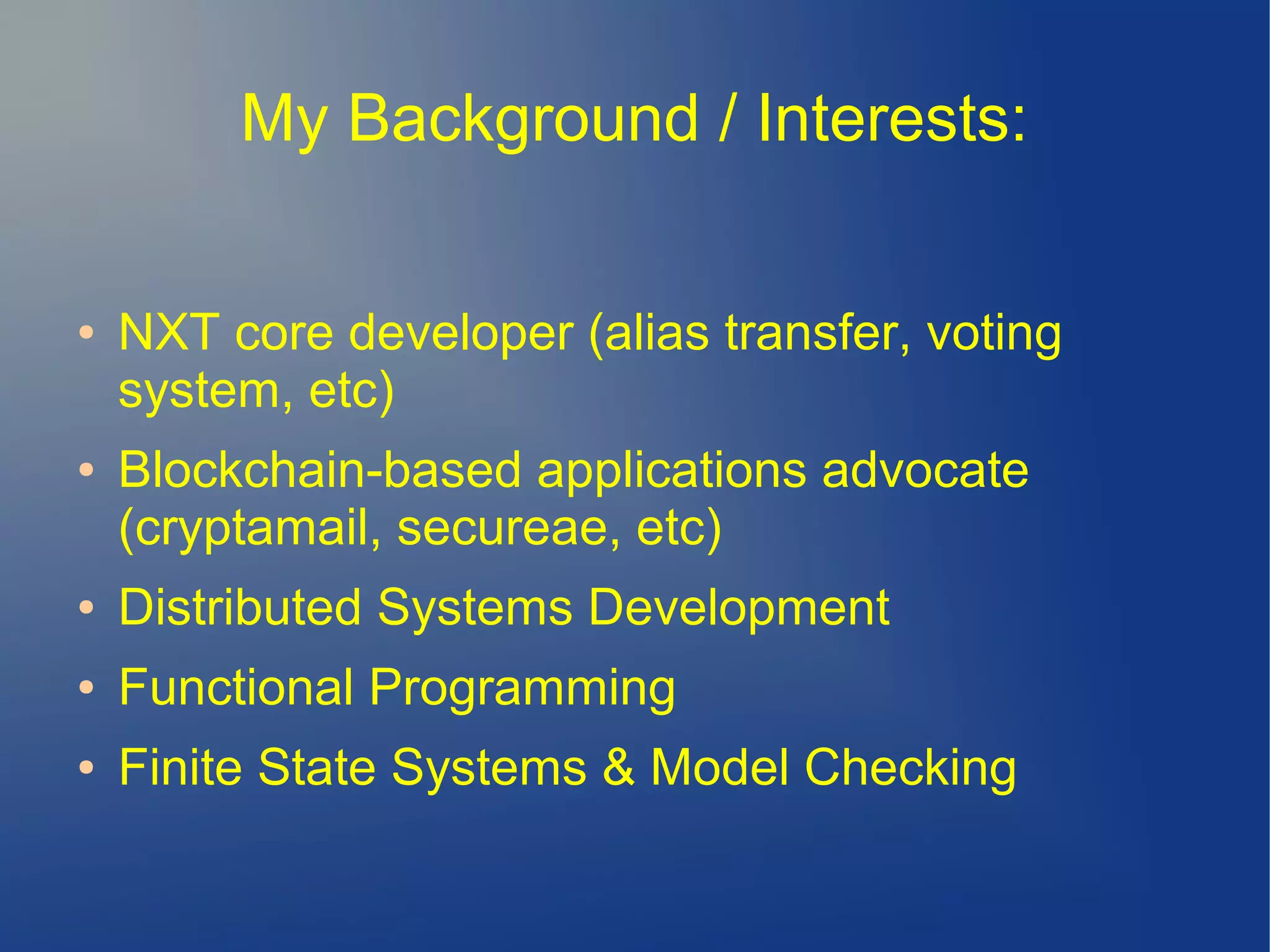 My Background / Interests:

• NXT core developer (alias transfer, voting system, etc)
• Blockchain-based applications advocate (cryptamail, secureae, etc)
• Distributed Systems Development
• Functional Programming
• Finite State Systems & Model Checking